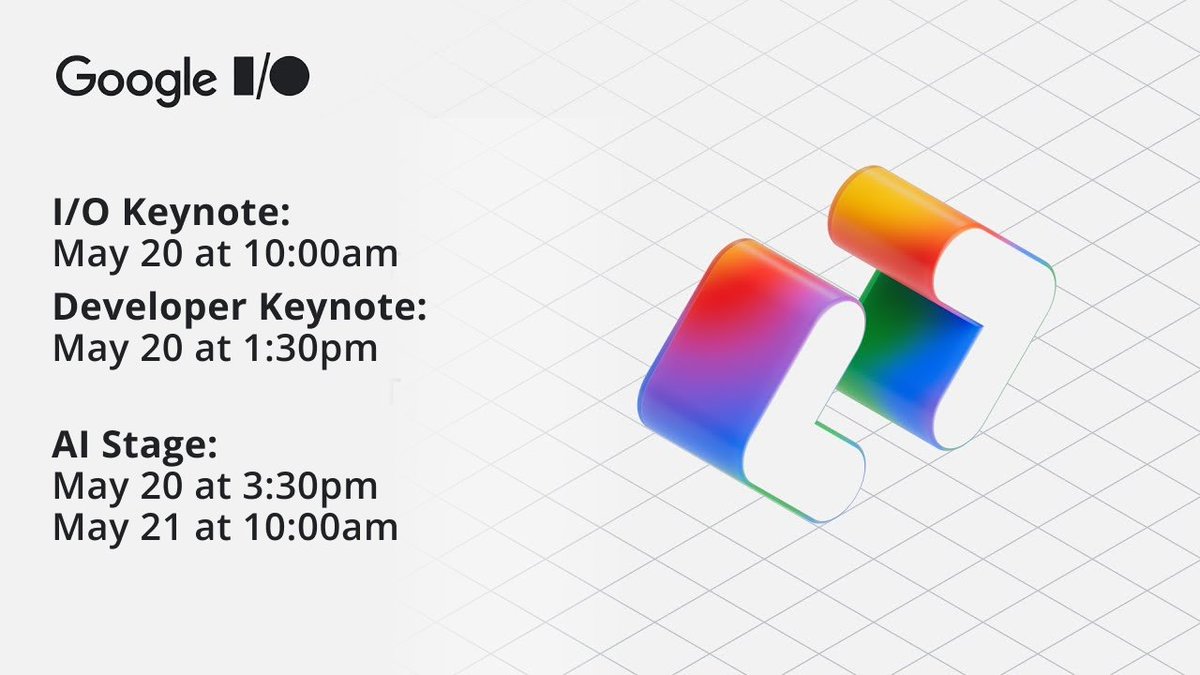 Google I/O

I/O Keynote:
May 20 at 10:00am

Developer Keynote:
May 20 at 1:30pm

AI Stage:
May 20 at 3:30pm
May 21 at 10:00am